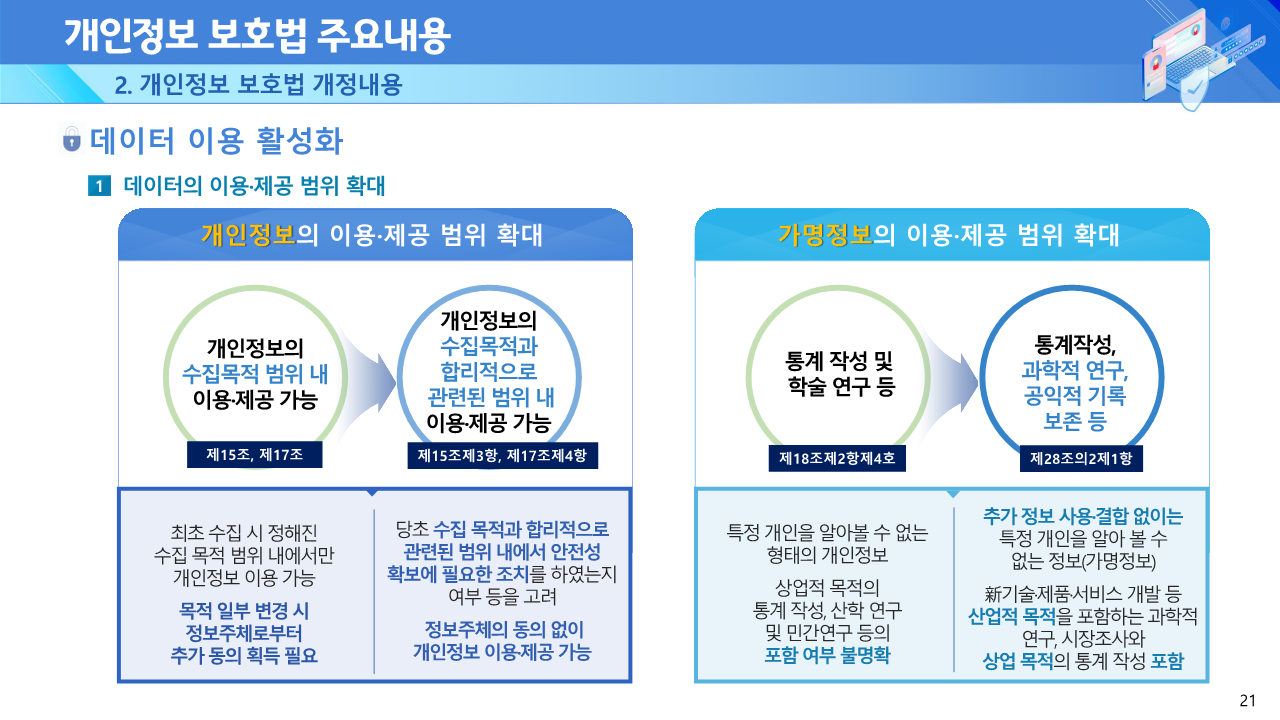 개인정보 보호법 주요내용

2. 개인정보 보호법 개정내용

데이터 이용 활성화

1 데이터의 이용·제공 범위 확대

개인정보의 이용·제공 범위 확대

개인정보의 수집목적 범위 내 이용·제공 가능

제15조, 제17조

개인정보의 수집목적과 합리적으로 관련된 범위 내 이용·제공 가능

제15조제3항, 제17조제4항

최초 수집 시 정해진 수집 목적 범위 내에서만 개인정보 이용 가능

목적 일부 변경 시 정보주체로부터 추가 동의 획득 필요

당초 수집 목적과 합리적으로 관련된 범위 내에서 안전성 확보에 필요한 조치를 하였는지 여부 등을 고려

정보주체의 동의 없이 개인정보 이용·제공 가능

가명정보의 이용·제공 범위 확대

통계 작성 및 학술 연구 등

제18조제2항제4호

통계작성, 과학적 연구, 공익적 기록 보존 등

제28조의2제1항

특정 개인을 알아볼 수 없는 형태의 개인정보

상업적 목적의 통계 작성, 산학 연구 및 민간연구 등의 포함 여부 불명확

추가 정보 사용·결합 없이는 특정 개인을 알아 볼 수 없는 정보(가명정보)

新기술·제품·서비스 개발 등 산업적 목적을 포함하는 과학적 연구, 시장조사와 상업 목적의 통계 작성 포함

21